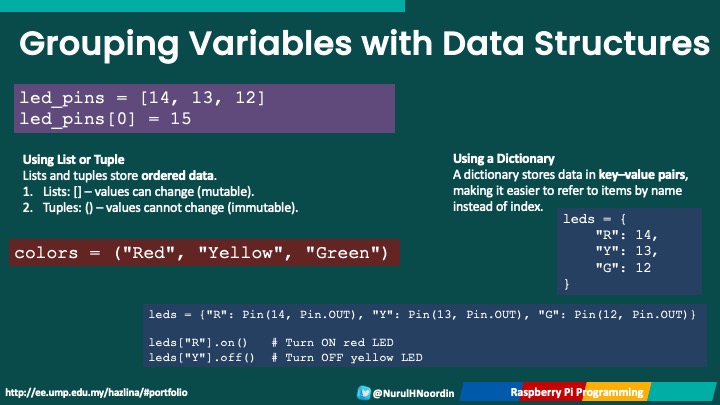 Grouping Variables with Data Structures

led_pins = [14, 13, 12]
led_pins[0] = 15

Using List or Tuple
Lists and tuples store ordered data.
1. Lists: [] – values can change (mutable).
2. Tuples: () – values cannot change (immutable).

colors = ("Red", "Yellow", "Green")

Using a Dictionary
A dictionary stores data in key–value pairs, making it easier to refer to items by name instead of index.

leds = {
    "R": 14,
    "Y": 13,
    "G": 12
}

leds = {"R": Pin(14, Pin.OUT), "Y": Pin(13, Pin.OUT), "G": Pin(12, Pin.OUT)}

leds["R"].on()   # Turn ON red LED
leds["Y"].off()  # Turn OFF yellow LED

http://ee.ump.edu.my/hazlina/#portfolio
@NurulHNoordin
Raspberry Pi Programming